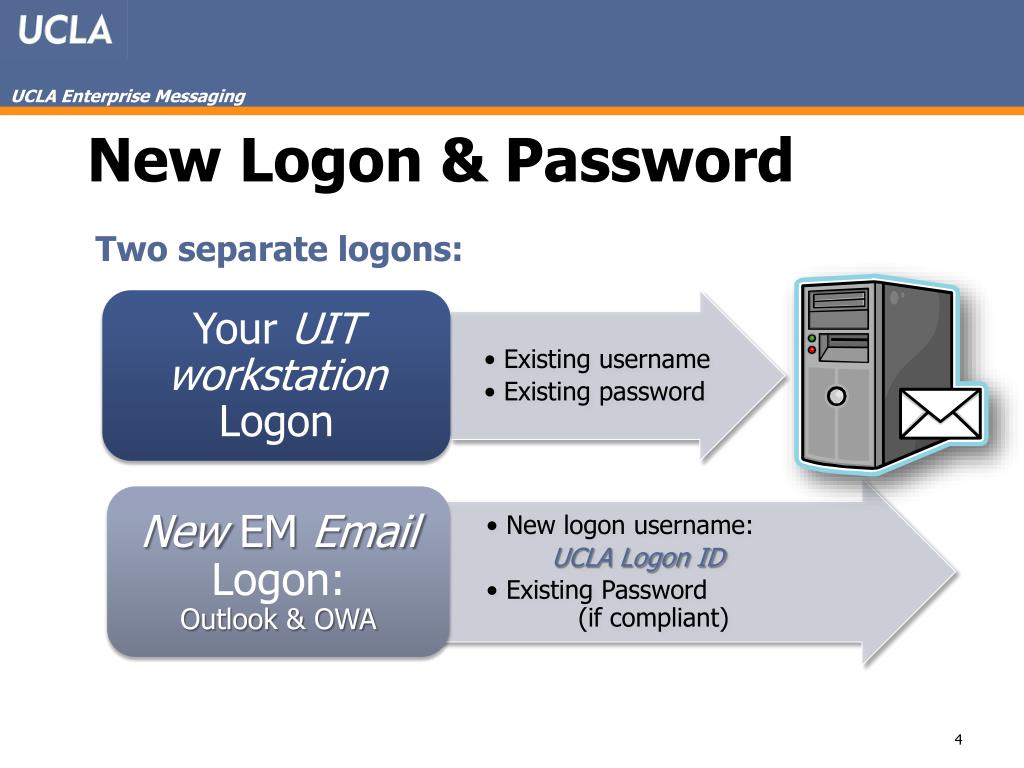 UCLA

UCLA Enterprise Messaging

New Logon & Password

Two separate logons:

Your UIT workstation Logon

• Existing username
• Existing password

New EM Email Logon:
Outlook & OWA

• New logon username:
UCLA Logon ID
• Existing Password
(if compliant)

4